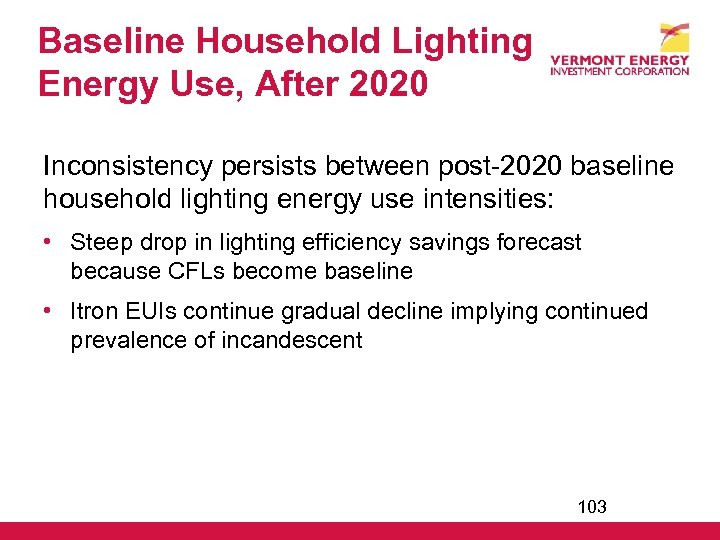 Baseline Household Lighting Energy Use, After 2020

VERMONT ENERGY INVESTMENT CORPORATION

Inconsistency persists between post-2020 baseline household lighting energy use intensities:

• Steep drop in lighting efficiency savings forecast because CFLs become baseline

• Itron EUIs continue gradual decline implying continued prevalence of incandescent

103